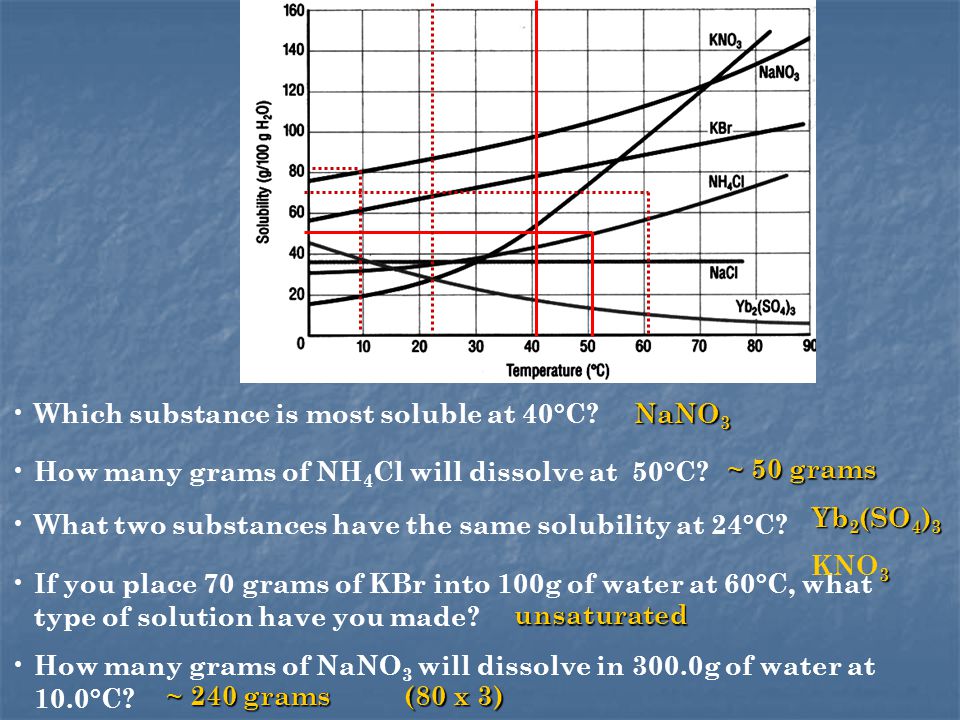 160
140
120
100
80
60
40
20
0

Solubility (g/100 g $H_2O$)

10 20 30 40 50 60 70 80 90

Temperature (°C)

$KNO_3$
$NaNO_3$
KBr
$NH_4Cl$
NaCl
$Yb_2(SO_4)_3$

• Which substance is most soluble at 40°C? $NaNO_3$

• How many grams of $NH_4Cl$ will dissolve at 50°C? ~ 50 grams

• What two substances have the same solubility at 24°C? $Yb_2(SO_4)_3$ $KNO_3$

• If you place 70 grams of KBr into 100g of water at 60°C, what type of solution have you made? unsaturated

• How many grams of $NaNO_3$ will dissolve in 300.0g of water at 10.0°C? ~ 240 grams (80 x 3)